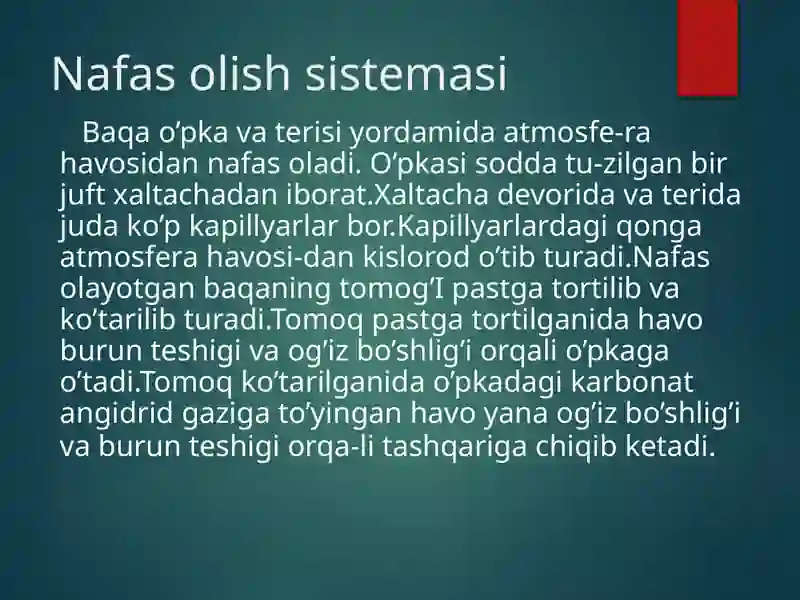 Nafas olish sistemasi

Baqa o’pka va terisi yordamida atmosfe-ra havosidan nafas oladi. O’pkasi sodda tu-zilgan bir juft xaltachadan iborat.Xaltacha devorida va terida juda ko’p kapillyarlar bor.Kapillyarlardagi qonga atmosfera havosi-dan kislorod o’tib turadi.Nafas olayotgan baqaning tomog’I pastga tortilib va ko’tarilib turadi.Tomoq pastga tortilganida havo burun teshigi va og’iz bo’shlig’i orqali o’pkaga o’tadi.Tomoq ko’tarilganida o’pkadagi karbonat angidrid gaziga to’yingan havo yana og’iz bo’shlig’i va burun teshigi orqa-li tashqariga chiqib ketadi.